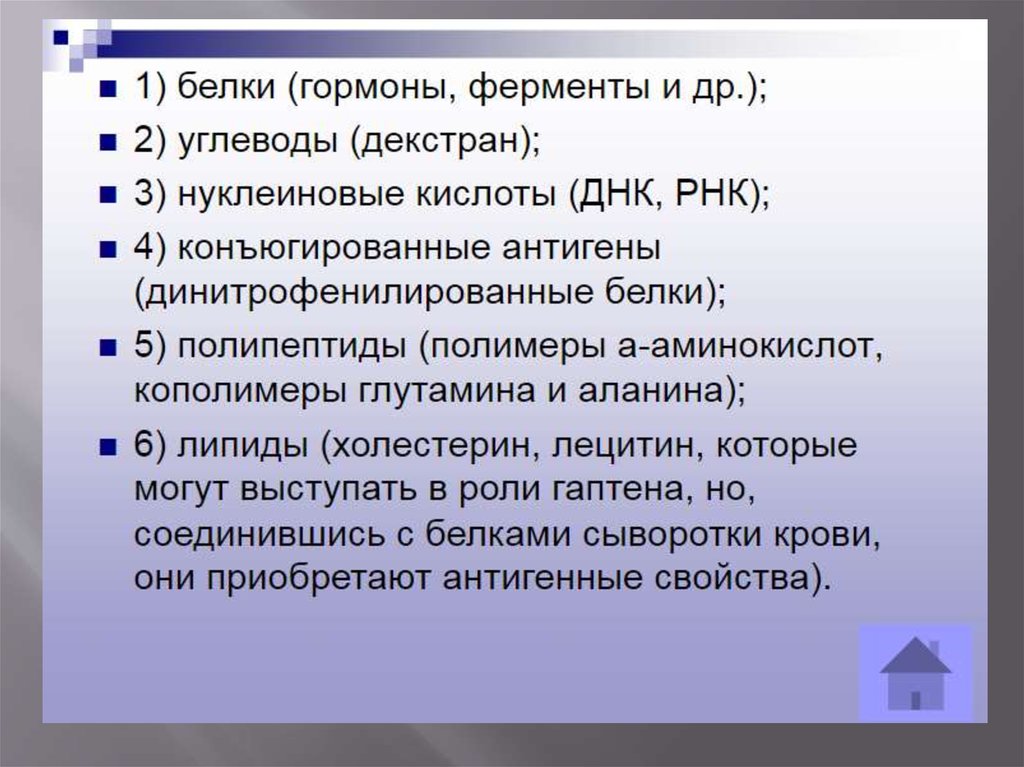 1) белки (гормоны, ферменты и др.);

2) углеводы (декстран);

3) нуклеиновые кислоты (ДНК, РНК);

4) конъюгированные антигены (динитрофенилированные белки);

5) полипептиды (полимеры а-аминокислот, кополимеры глутамина и аланина);

6) липиды (холестерин, лецитин, которые могут выступать в роли гаптена, но, соединившись с белками сыворотки крови, они приобретают антигенные свойства).